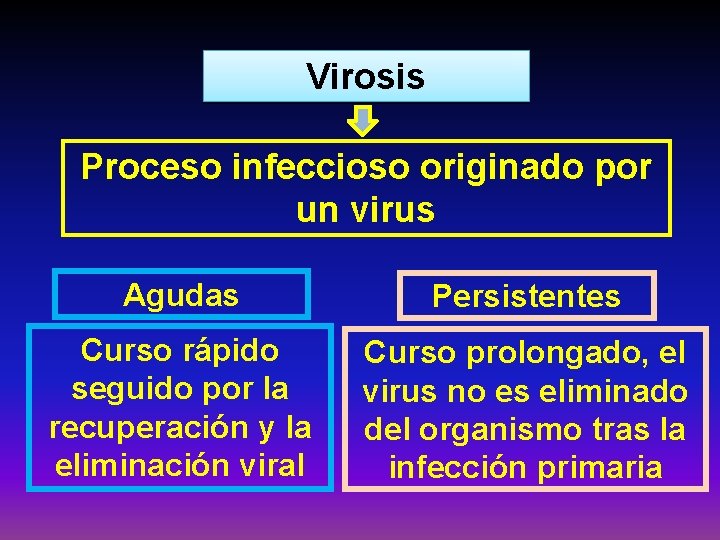 Virosis

Proceso infeccioso originado por un virus

Agudas

Curso rápido seguido por la recuperación y la eliminación viral

Persistentes

Curso prolongado, el virus no es eliminado del organismo tras la infección primaria